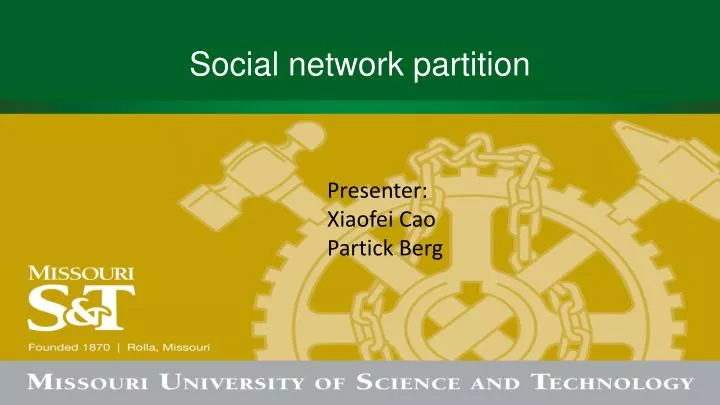 Social network partition

Presenter:
Xiaofei Cao
Partick Berg

MISSOURI
S&T
Founded 1870 | Rolla, Missouri

MISSOURI UNIVERSITY OF SCIENCE AND TECHNOLOGY